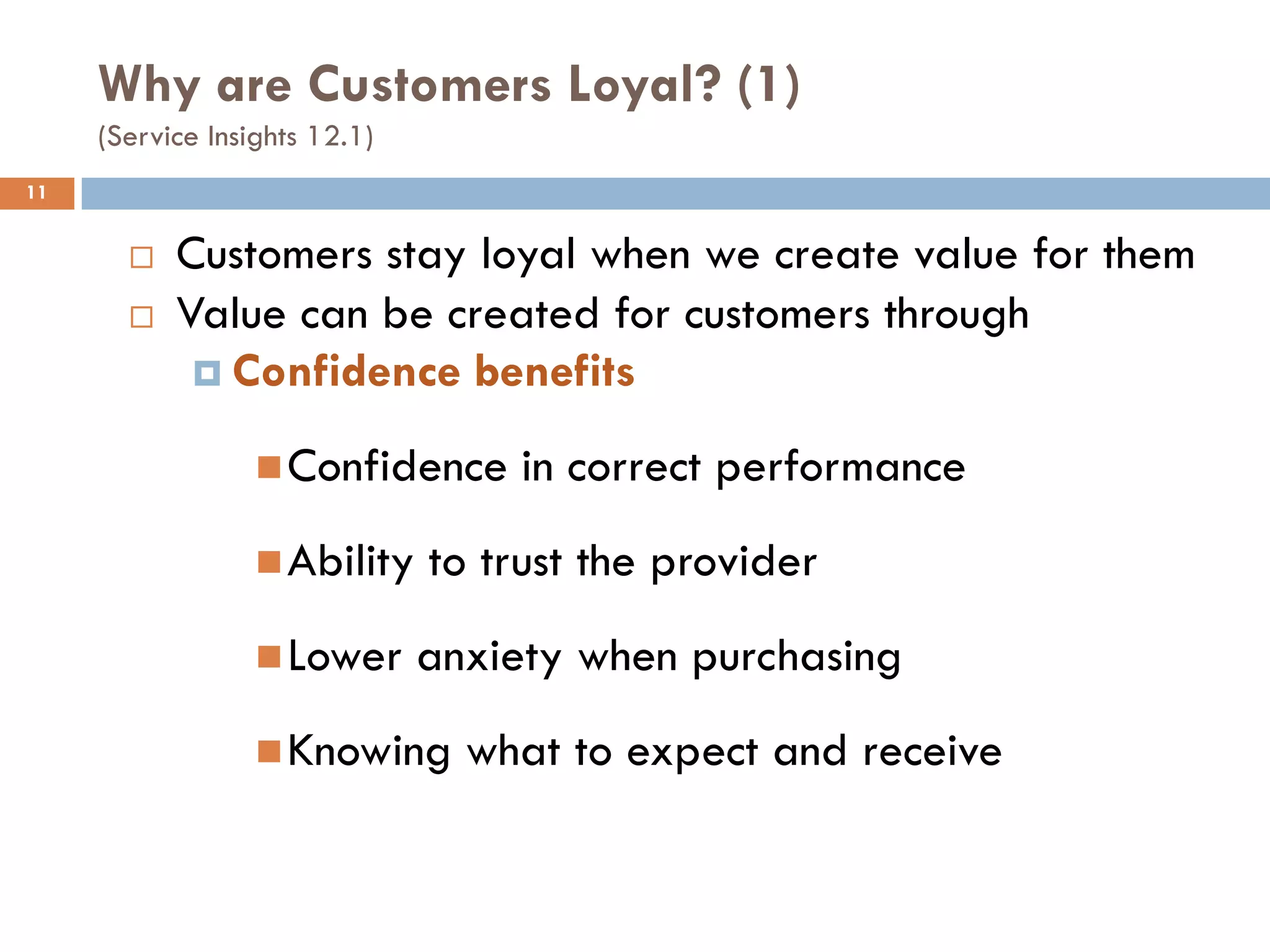 Why are Customers Loyal? (1)
(Service Insights 12.1)

11

Customers stay loyal when we create value for them

Value can be created for customers through

Confidence benefits

Confidence in correct performance

Ability to trust the provider

Lower anxiety when purchasing

Knowing what to expect and receive